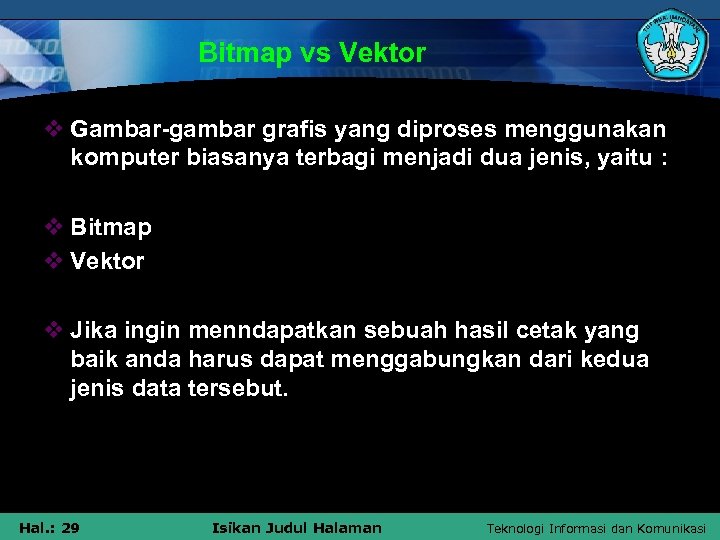 Bitmap vs Vektor

❖ Gambar-gambar grafis yang diproses menggunakan komputer biasanya terbagi menjadi dua jenis, yaitu :

❖ Bitmap
❖ Vektor

❖ Jika ingin menndapatkan sebuah hasil cetak yang baik anda harus dapat menggabungkan dari kedua jenis data tersebut.

Hal.: 29 Isikan Judul Halaman Teknologi Informasi dan Komunikasi